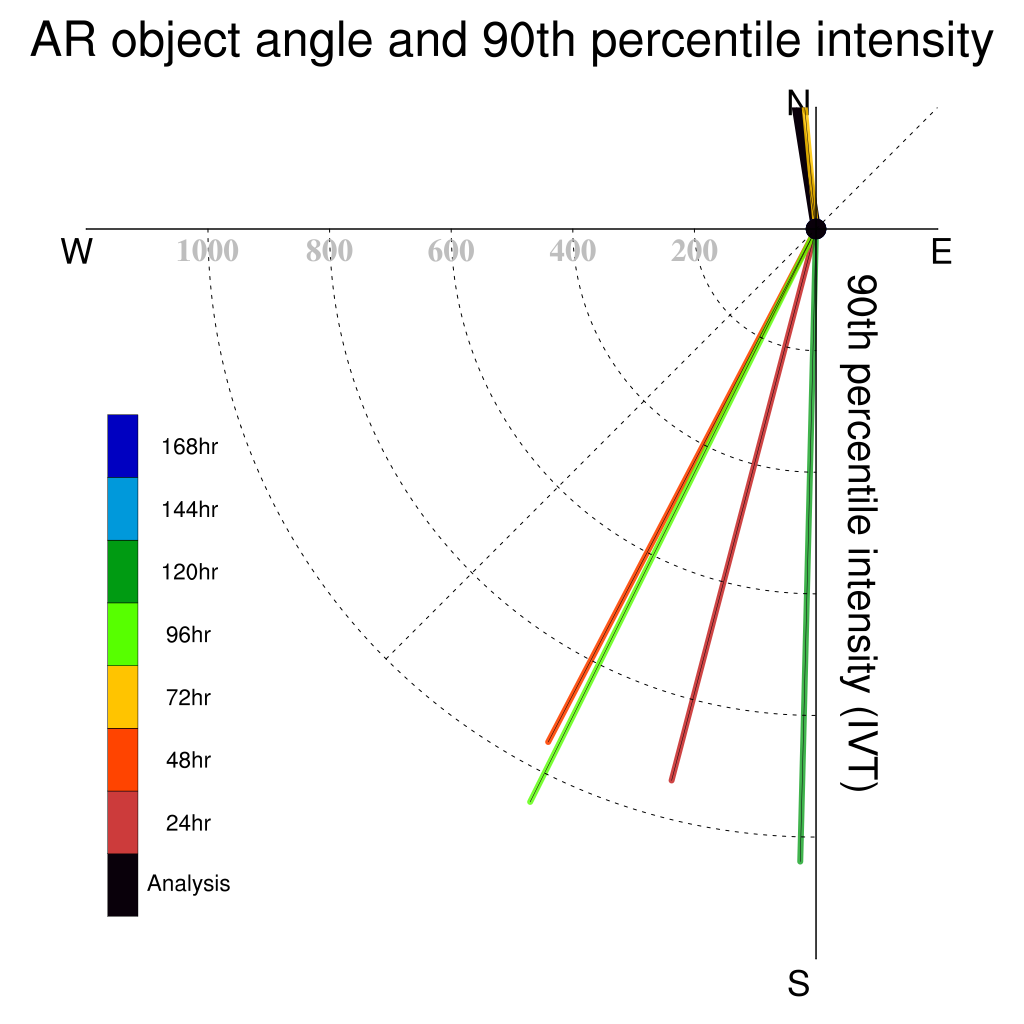 AR object angle and 90th percentile intensity

N

W

1000

800

600

400

200

E

90th percentile intensity (IVT)

168hr

144hr

120hr

96hr

72hr

48hr

24hr

Analysis

S